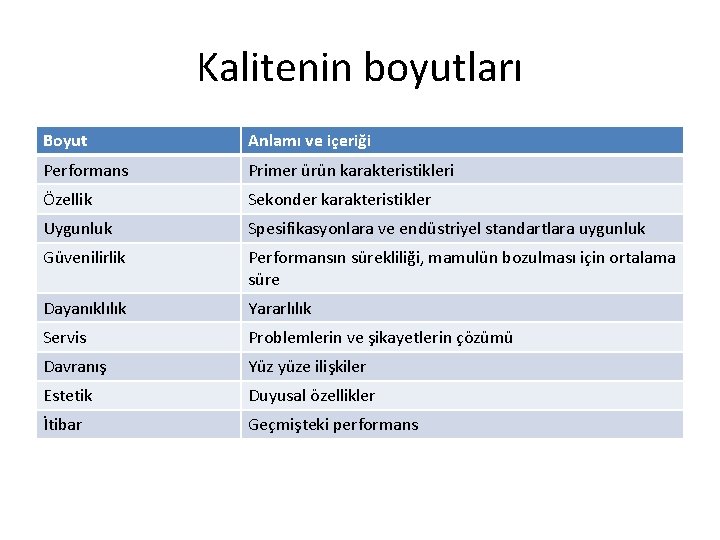 Kalitenin boyutları

| Boyut | Anlamı ve içeriği |
|---|---|
| Performans | Primer ürün karakteristikleri |
| Özellik | Sekonder karakteristikler |
| Uygunluk | Spesifikasyonlara ve endüstriyel standartlara uygunluk |
| Güvenilirlik | Performansın sürekliliği, mamulün bozulması için ortalama süre |
| Dayanıklılık | Yararlılık |
| Servis | Problemlerin ve şikayetlerin çözümü |
| Davranış | Yüz yüze ilişkiler |
| Estetik | Duyusal özellikler |
| İtibar | Geçmişteki performans |